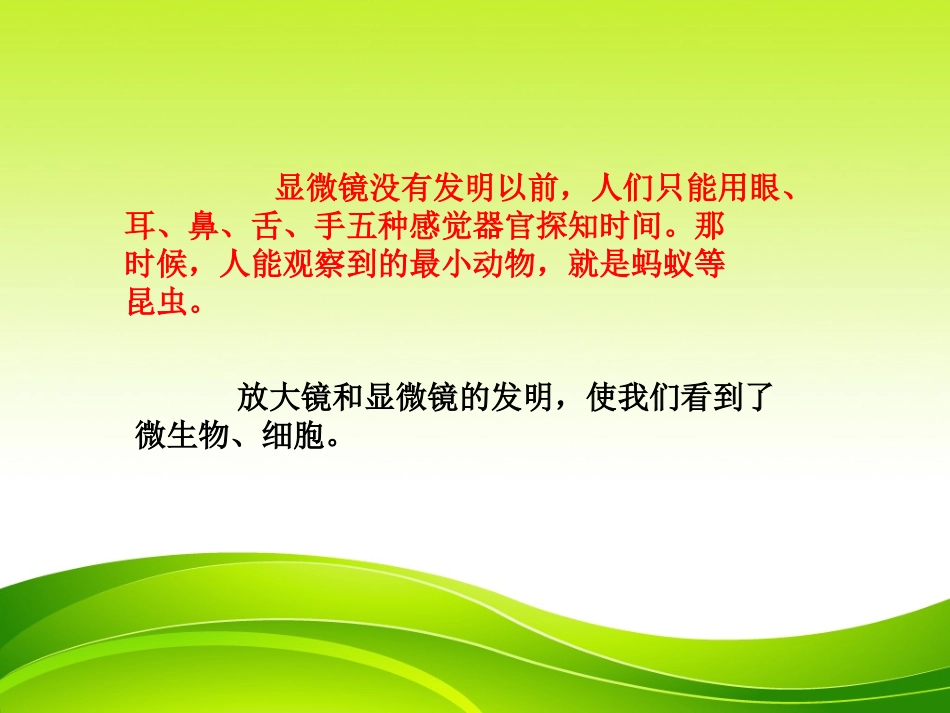 显微镜没有发明以前，人们只能用眼、耳、鼻、舌、手五种感觉器官探知时间。那时候，人能观察到的最小动物，就是蚂蚁等昆虫。

放大镜和显微镜的发明，使我们看到了微生物、细胞。